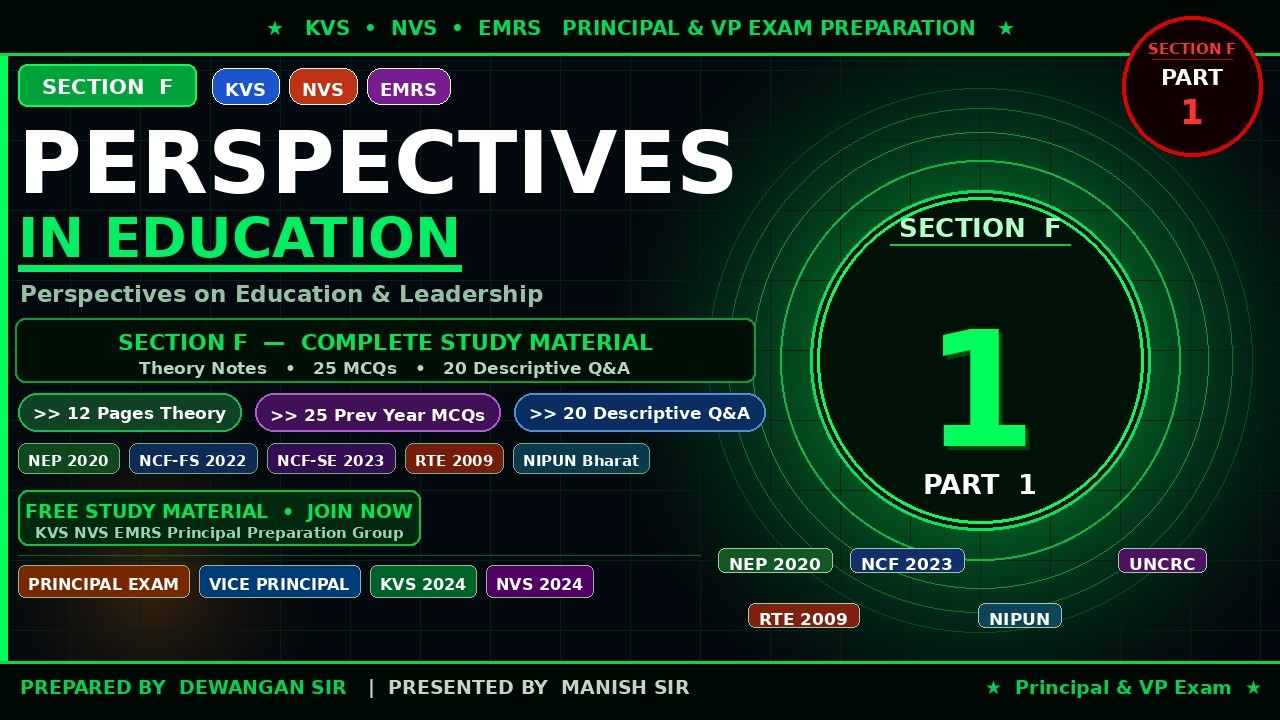 ★ KVS • NVS • EMRS PRINCIPAL & VP EXAM PREPARATION ★

SECTION F
PART
1

SECTION F
KVS
NVS
EMRS

PERSPECTIVES
IN EDUCATION

Perspectives on Education & Leadership

SECTION F — COMPLETE STUDY MATERIAL
Theory Notes • 25 MCQs • 20 Descriptive Q&A

>> 12 Pages Theory
>> 25 Prev Year MCQs
>> 20 Descriptive Q&A

NEP 2020
NCF-FS 2022
NCF-SE 2023
RTE 2009
NIPUN Bharat

FREE STUDY MATERIAL • JOIN NOW
KVS NVS EMRS Principal Preparation Group

PRINCIPAL EXAM
VICE PRINCIPAL
KVS 2024
NVS 2024

SECTION F
1
PART 1

NEP 2020
NCF 2023
UNCRC
RTE 2009
NIPUN

PREPARED BY DEWANGAN SIR | PRESENTED BY MANISH SIR
★ Principal & VP Exam ★